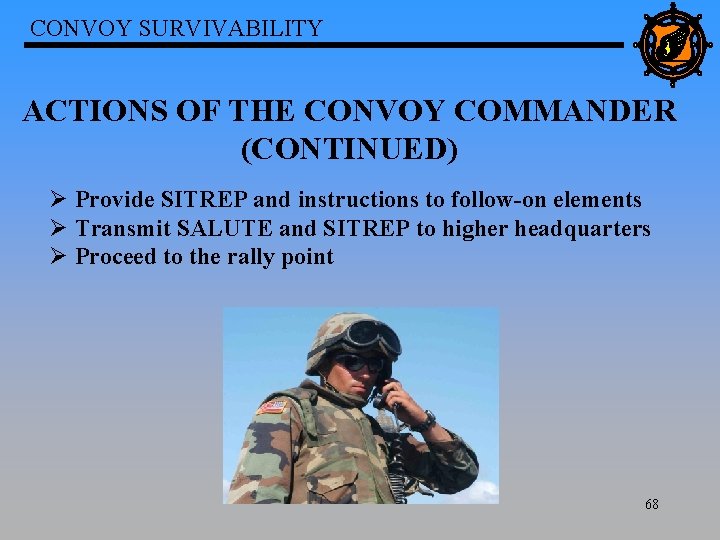 CONVOY SURVIVABILITY

ACTIONS OF THE CONVOY COMMANDER (CONTINUED)

➢ Provide SITREP and instructions to follow-on elements
➢ Transmit SALUTE and SITREP to higher headquarters
➢ Proceed to the rally point

68